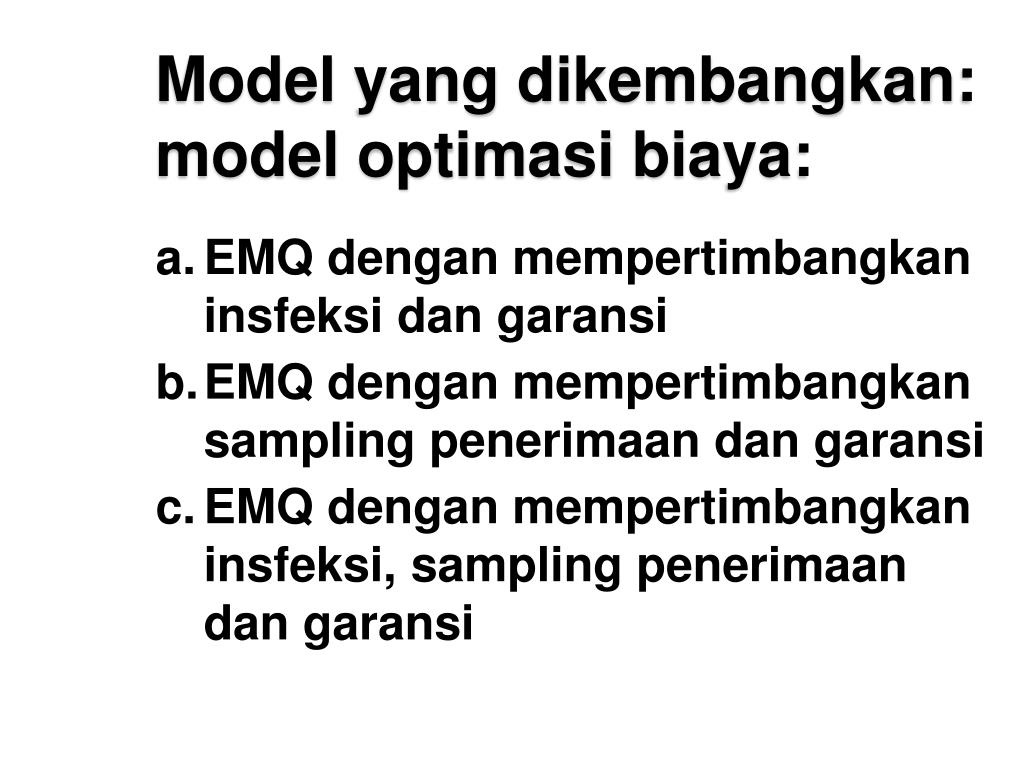 Model yang dikembangkan: model optimasi biaya:

a. EMQ dengan mempertimbangkan insfeksi dan garansi

b. EMQ dengan mempertimbangkan sampling penerimaan dan garansi

c. EMQ dengan mempertimbangkan insfeksi, sampling penerimaan dan garansi